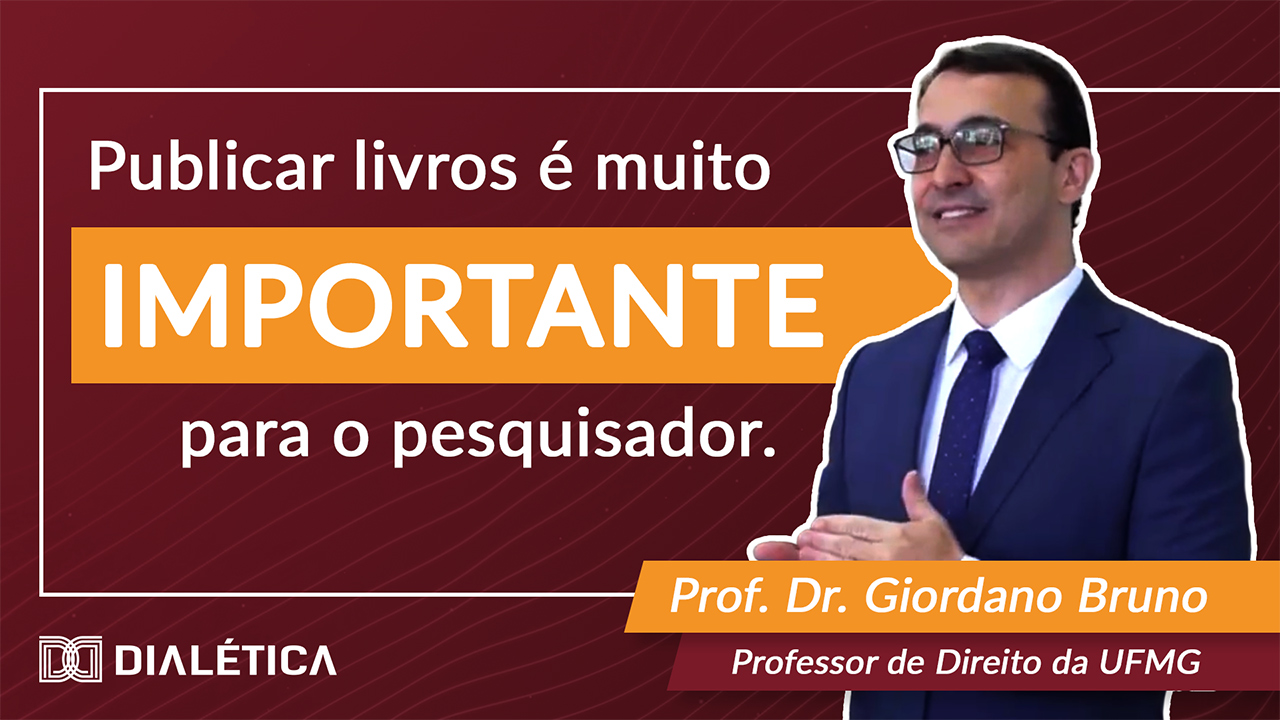 Publicar livros é muito
IMPORTANTE
para o pesquisador.

Prof. Dr. Giordano Bruno
Professor de Direito da UFMG

DIALÉTICA